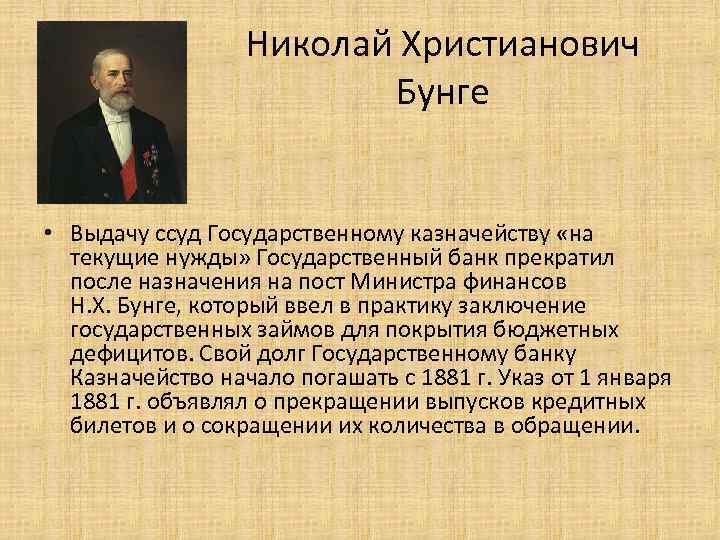 Николай Христианович Бунге

• Выдачу ссуд Государственному казначейству «на текущие нужды» Государственный банк прекратил после назначения на пост Министра финансов Н.Х. Бунге, который ввел в практику заключение государственных займов для покрытия бюджетных дефицитов. Свой долг Государственному банку Казначейство начало погашать с 1881 г. Указ от 1 января 1881 г. объявлял о прекращении выпусков кредитных билетов и о сокращении их количества в обращении.